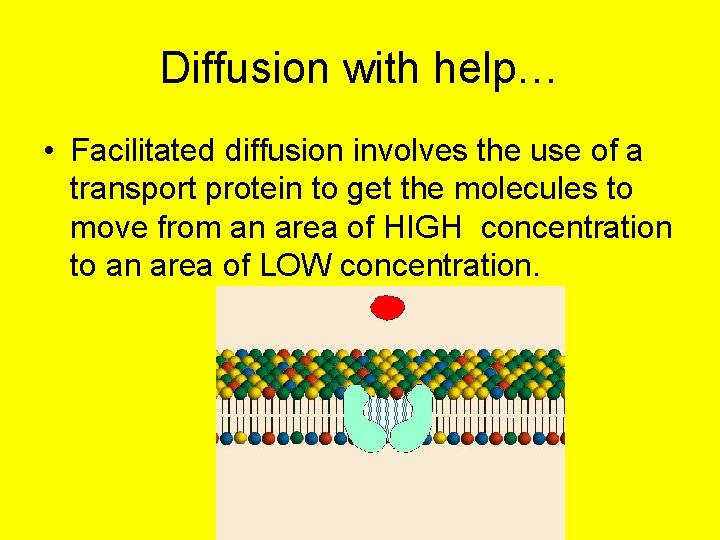 Diffusion with help…

• Facilitated diffusion involves the use of a transport protein to get the molecules to move from an area of HIGH concentration to an area of LOW concentration.